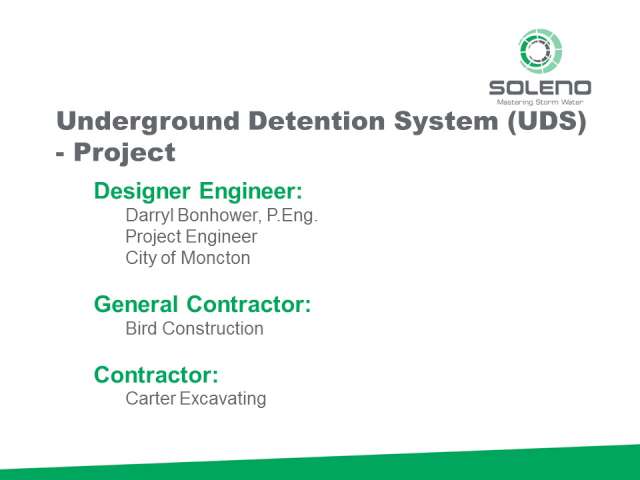 SOLENO
Mastering Storm Water

Underground Detention System (UDS) - Project

Designer Engineer:
Darryl Bonhower, P.Eng.
Project Engineer
City of Moncton

General Contractor:
Bird Construction

Contractor:
Carter Excavating